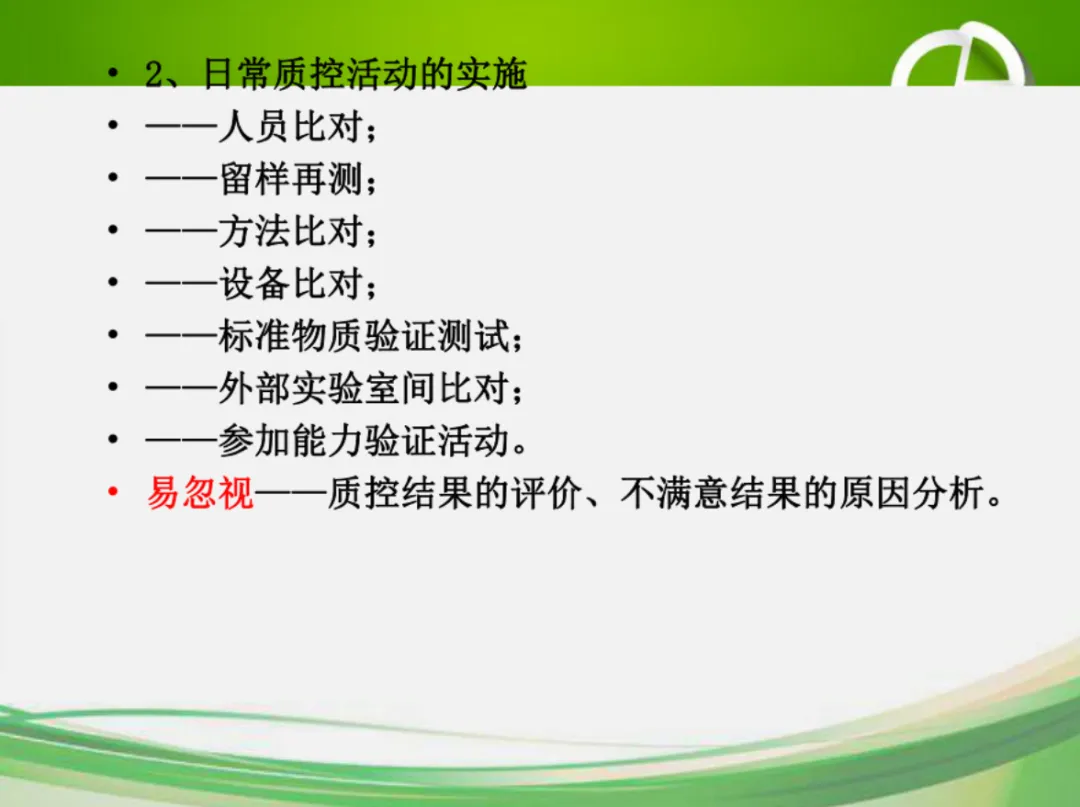 • 2、日常质控活动的实施
• ——人员比对；
• ——留样再测；
• ——方法比对；
• ——设备比对；
• ——标准物质验证测试；
• ——外部实验室间比对；
• ——参加能力验证活动。
• 易忽视——质控结果的评价、不满意结果的原因分析。